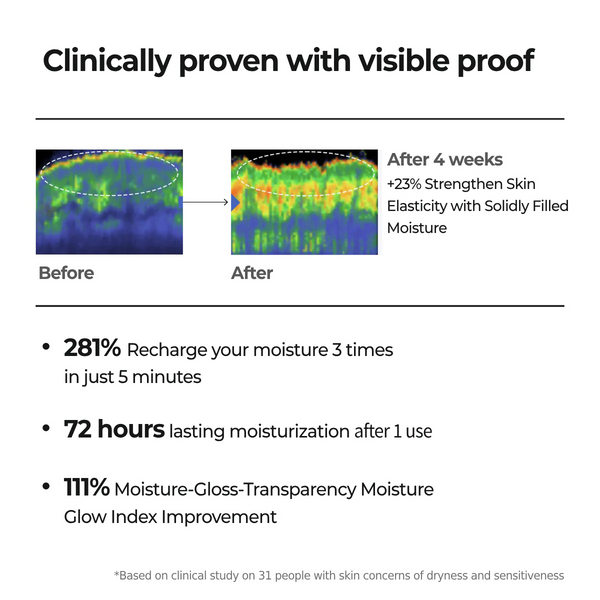 Clinically proven with visible proof

Before

After

After 4 weeks
+23% Strengthen Skin Elasticity with Solidly Filled Moisture

• 281% Recharge your moisture 3 times in just 5 minutes

• 72 hours lasting moisturization after 1 use

• 111% Moisture-Gloss-Transparency Moisture Glow Index Improvement

*Based on clinical study on 31 people with skin concerns of dryness and sensitiveness